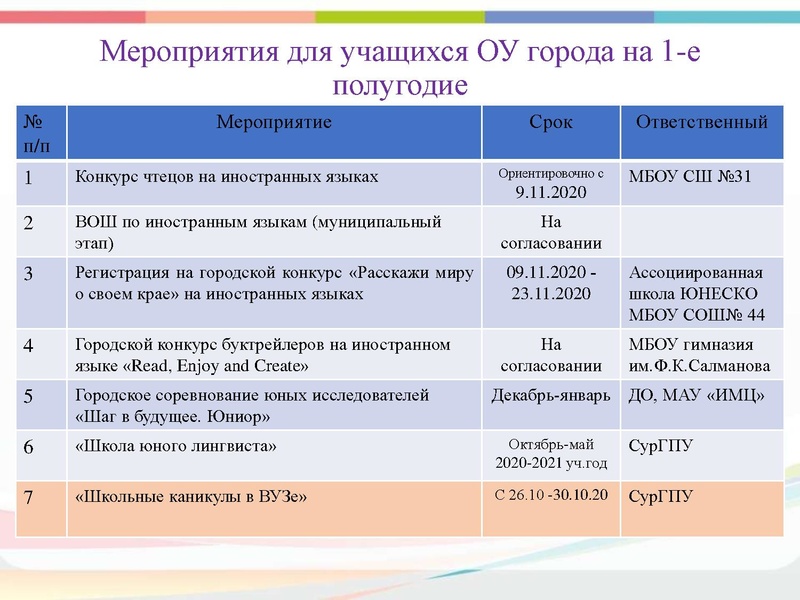 Мероприятия для учащихся ОУ города на 1-е полугодие

| № п/п | Мероприятие | Срок | Ответственный |
|---|---|---|---|
| 1 | Конкурс чтецов на иностранных языках | Ориентировочно с 9.11.2020 | МБОУ СШ №31 |
| 2 | ВОШ по иностранным языкам (муниципальный этап) | На согласовании | |
| 3 | Регистрация на городской конкурс «Расскажи миру о своем крае» на иностранных языках | 09.11.2020 - 23.11.2020 | Ассоциированная школа ЮНЕСКО МБОУ СОШ№ 44 |
| 4 | Городской конкурс буктрейлеров на иностранном языке «Read, Enjoy and Create» | На согласовании | МБОУ гимназия им.Ф.К.Салманова |
| 5 | Городское соревнование юных исследователей «Шаг в будущее. Юниор» | Декабрь-январь | ДО, МАУ «ИМЦ» |
| 6 | «Школа юного лингвиста» | Октябрь-май 2020-2021 уч.год | СурГПУ |
| 7 | «Школьные каникулы в ВУЗе» | С 26.10 -30.10.20 | СурГПУ |